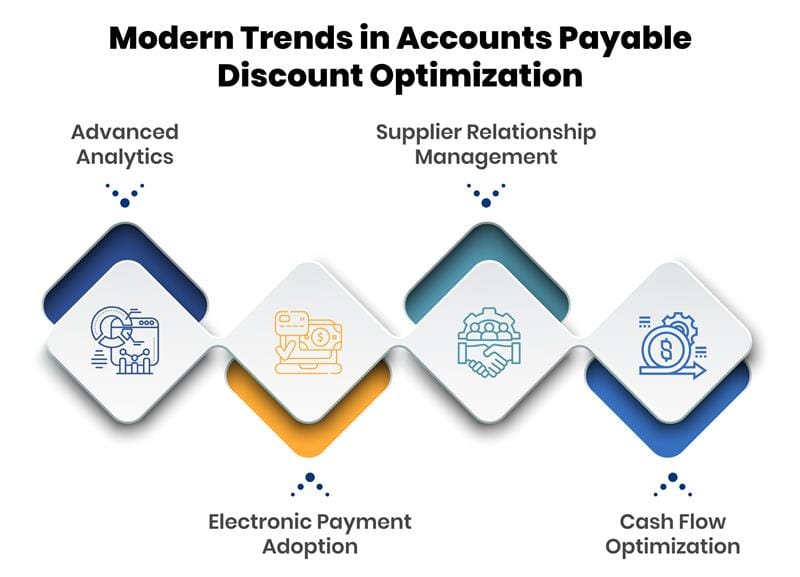 Modern Trends in Accounts Payable Discount Optimization

Advanced Analytics

Supplier Relationship Management

Electronic Payment Adoption

Cash Flow Optimization